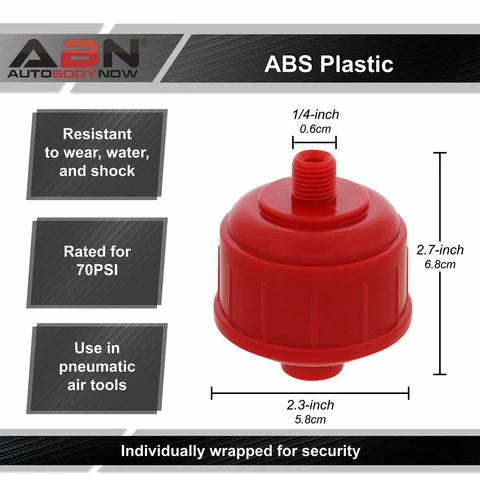 ABN
AUTOBODYNOW

ABS Plastic

Resistant to wear, water, and shock

Rated for 70PSI

Use in pneumatic air tools

1/4-inch
0.6cm

2.7-inch
6.8cm

2.3-inch
5.8cm

Individually wrapped for security